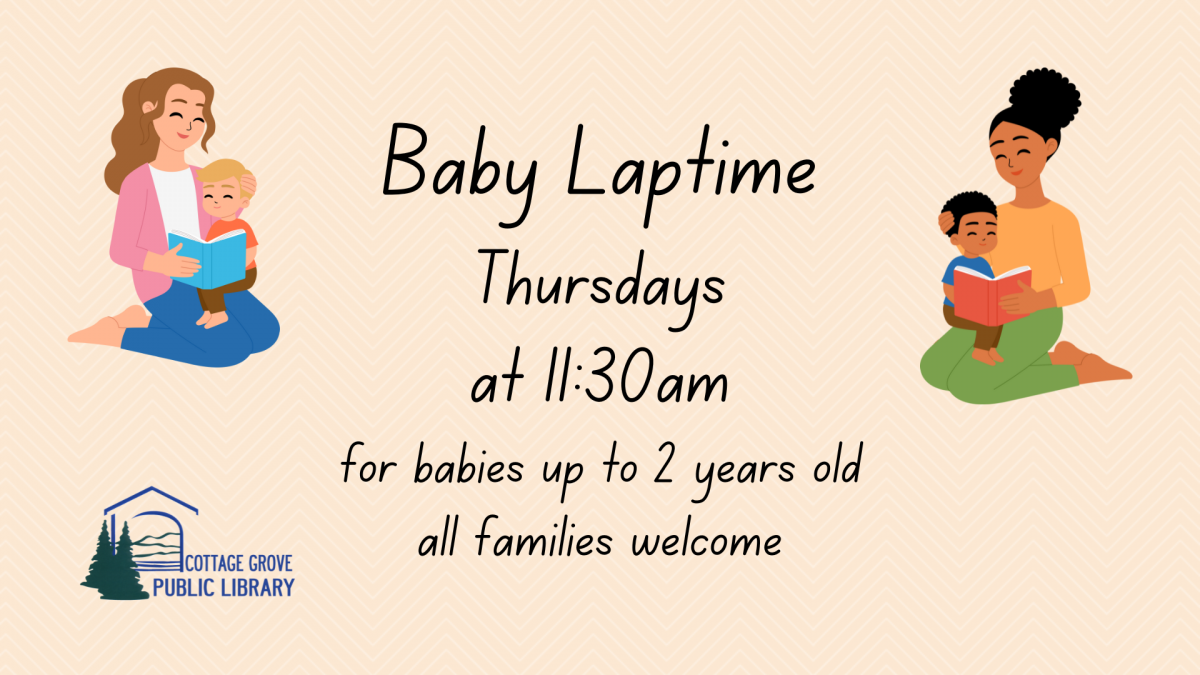 Baby Laptime
Thursdays
at 11:30am
for babies up to 2 years old
all families welcome

COTTAGE GROVE
PUBLIC LIBRARY